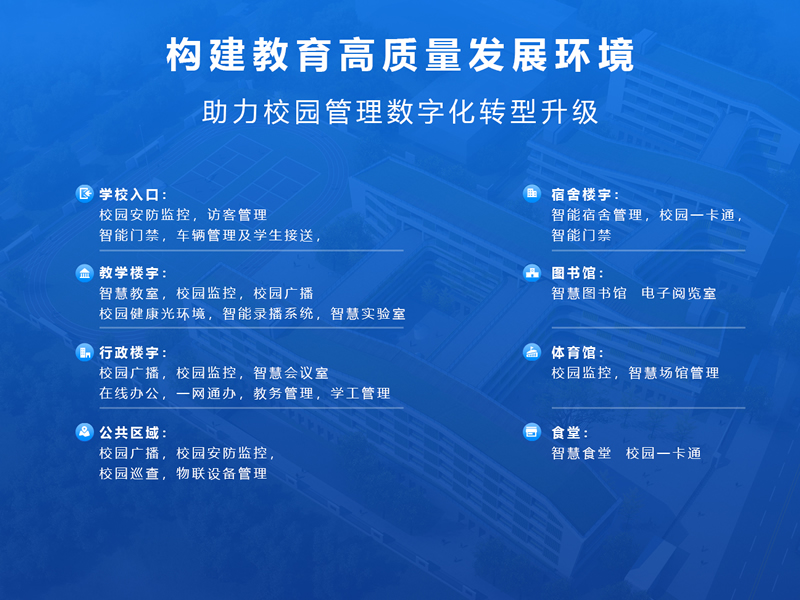 构建教育高质量发展环境

助力校园管理数字化转型升级

学校入口：
校园安防监控，访客管理
智能门禁，车辆管理及学生接送，

教学楼宇：
智慧教室，校园监控，校园广播
校园健康光环境，智能录播系统，智慧实验室

行政楼宇：
校园广播，校园监控，智慧会议室
在线办公，一网通办，教务管理，学工管理

公共区域：
校园广播，校园安防监控，
校园巡查，物联设备管理

宿舍楼宇：
智能宿舍管理，校园一卡通，
智能门禁

图书馆：
智慧图书馆 电子阅览室

体育馆：
校园监控，智慧场馆管理

食堂：
智慧食堂 校园一卡通